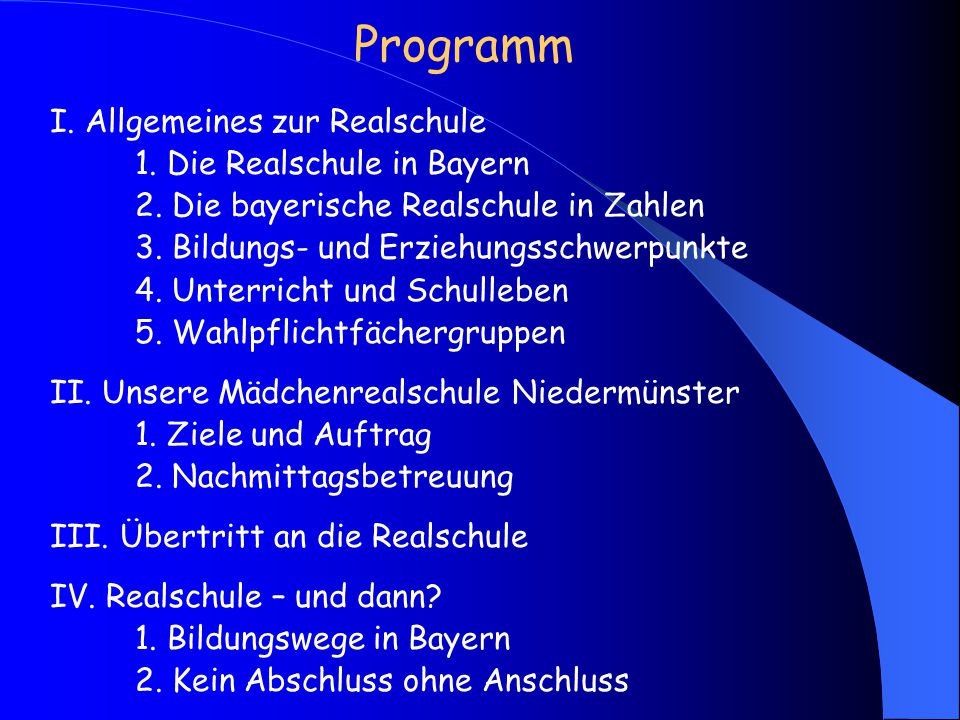 Programm

I. Allgemeines zur Realschule
1. Die Realschule in Bayern
2. Die bayerische Realschule in Zahlen
3. Bildungs- und Erziehungsschwerpunkte
4. Unterricht und Schulleben
5. Wahlpflichtfächergruppen

II. Unsere Mädchenrealschule Niedermünster
1. Ziele und Auftrag
2. Nachmittagsbetreuung

III. Übertritt an die Realschule

IV. Realschule – und dann?
1. Bildungswege in Bayern
2. Kein Abschluss ohne Anschluss